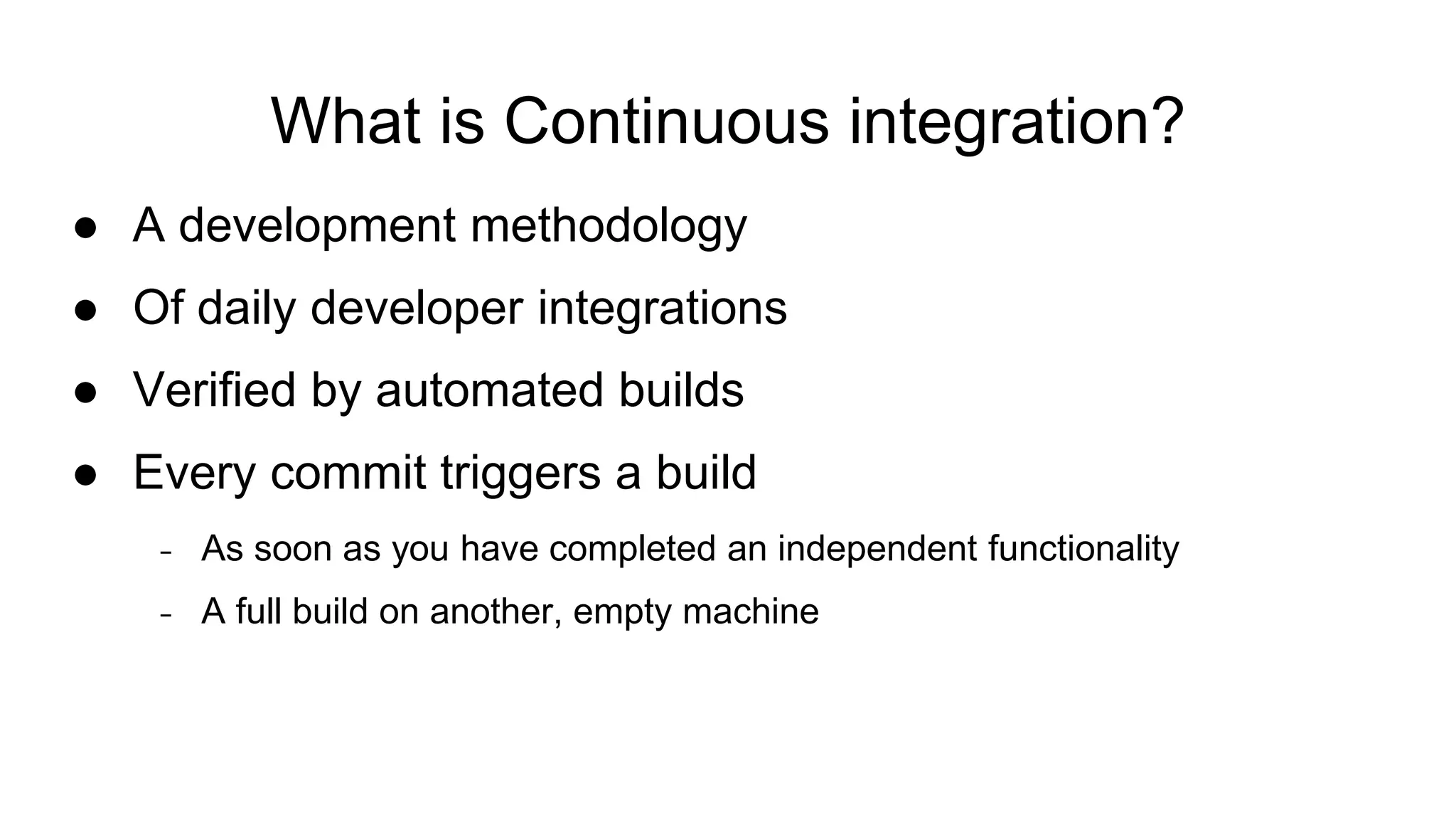 What is Continuous integration?

● A development methodology
● Of daily developer integrations
● Verified by automated builds
● Every commit triggers a build
  - As soon as you have completed an independent functionality
  - A full build on another, empty machine